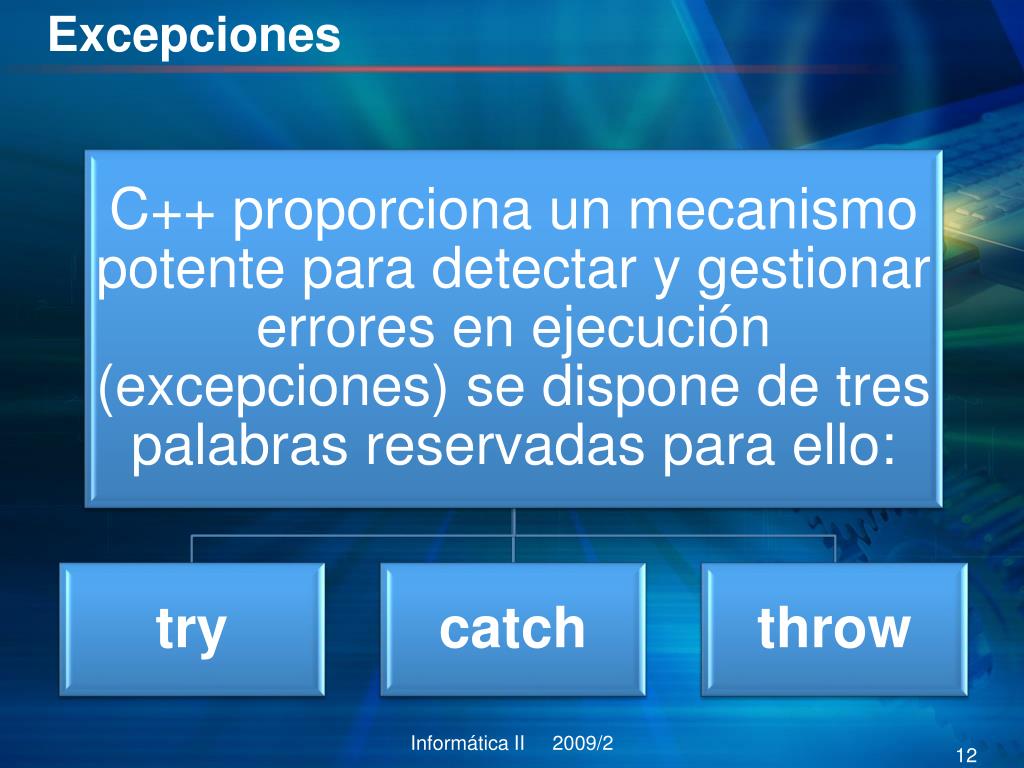 Excepciones

C++ proporciona un mecanismo potente para detectar y gestionar errores en ejecución (excepciones) se dispone de tres palabras reservadas para ello:

try

catch

throw

Informática II 2009/2

12